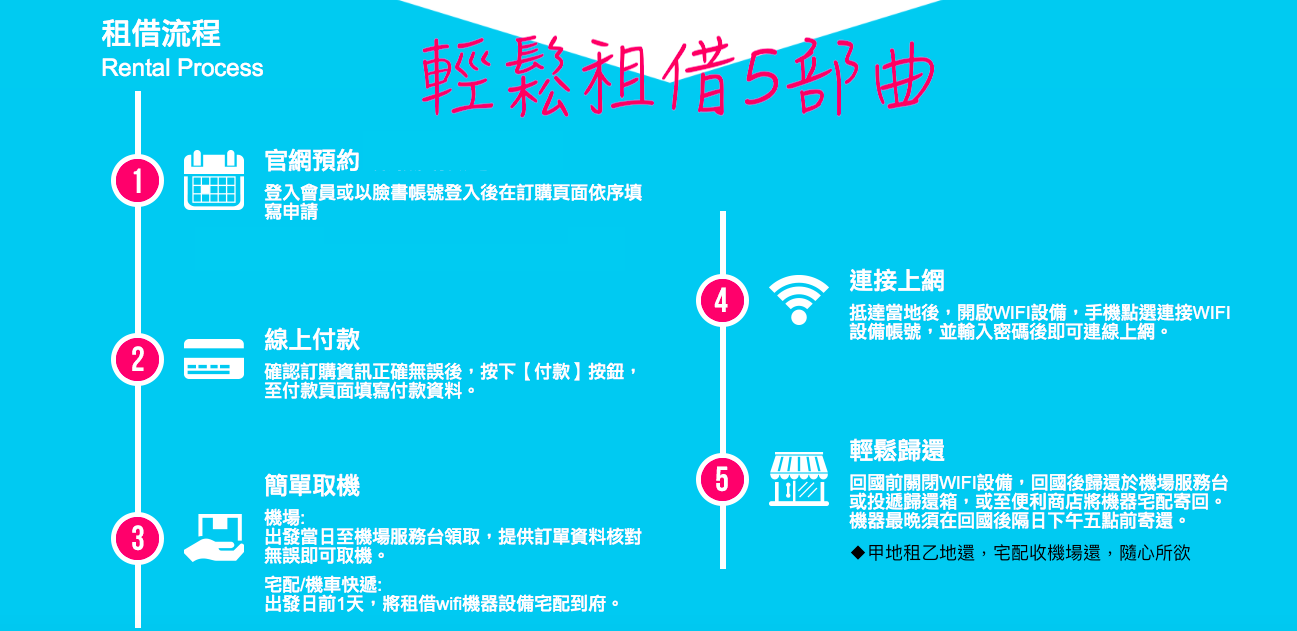 租借流程
Rental Process

輕鬆租借5部曲

1
官網預約
登入會員或以臉書帳號登入後在訂購頁面依序填寫申請

2
線上付款
確認訂購資訊正確無誤後，按下【付款】按鈕，至付款頁面填寫付款資料。

3
簡單取機
機場:
出發當日至機場服務台領取，提供訂單資料核對無誤即可取機。

宅配/機車快遞:
出發日前1天，將租借wifi機器設備宅配到府。

4
連接上網
抵達當地後，開啟WIFI設備，手機點選連接WIFI設備帳號，並輸入密碼後即可連線上網。

5
輕鬆歸還
回國前關閉WIFI設備，回國後歸還於機場服務台或投遞歸還箱，或至便利商店將機器宅配寄回。機器最晚須在回國後隔日下午五點前寄還。

◆甲地租乙地還，宅配收機場還，隨心所欲